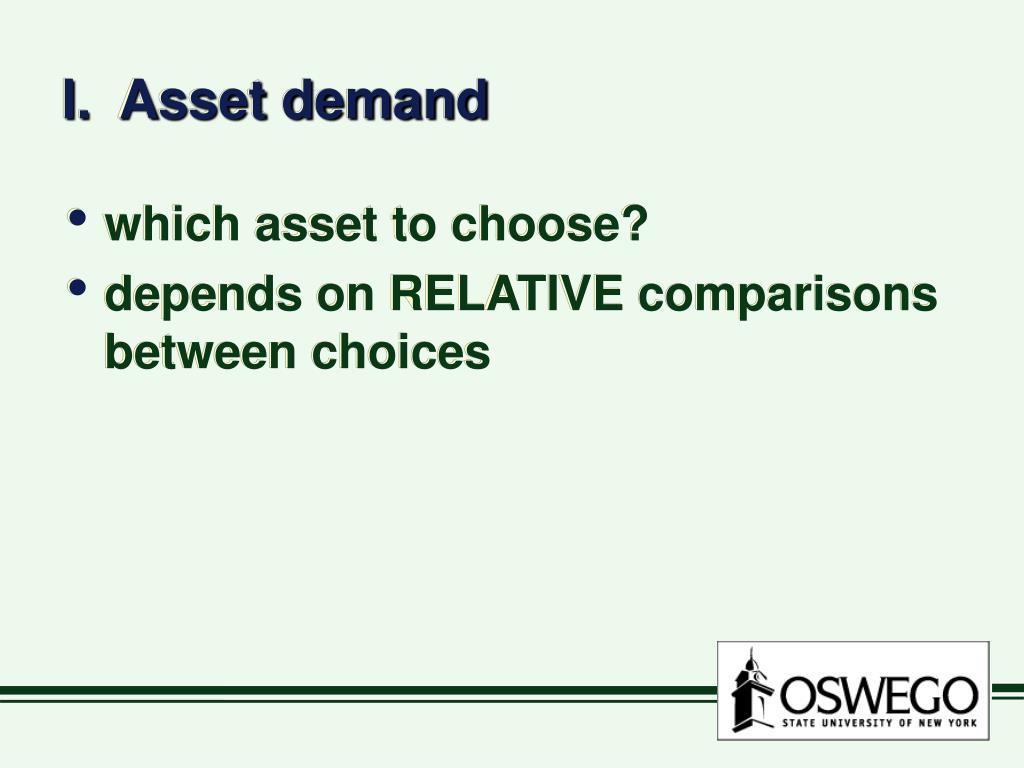 I. Asset demand

• which asset to choose?
• depends on RELATIVE comparisons between choices

OSWEGO
STATE UNIVERSITY OF NEW YORK